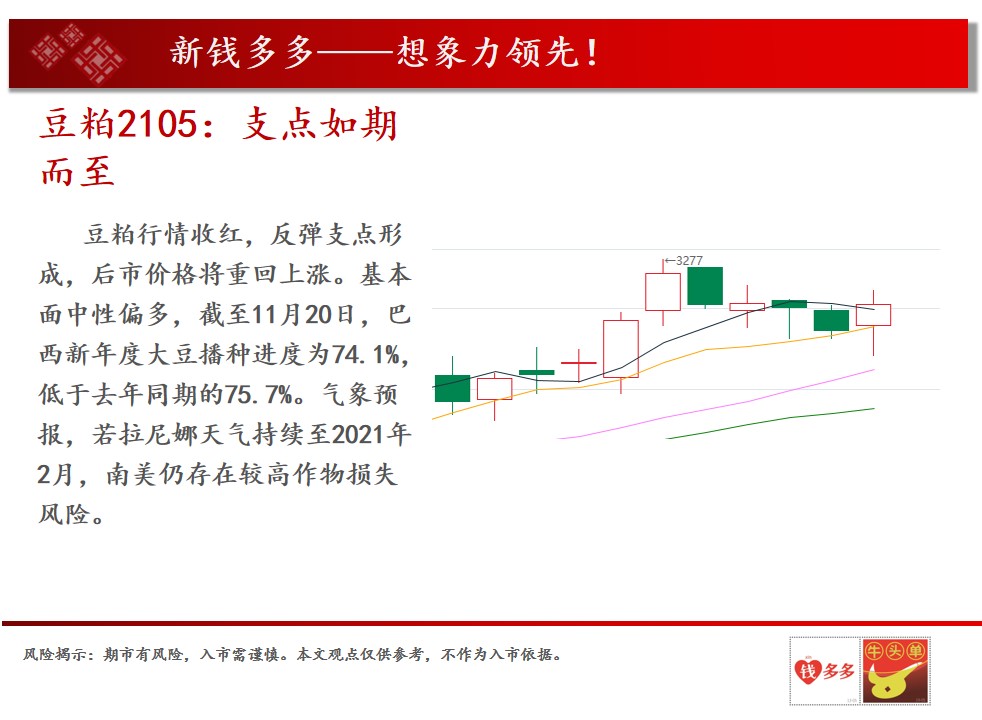 新钱多多——想象力领先！

豆粕2105：支点如期而至

豆粕行情收红，反弹支点形成，后市价格将重回上涨。基本面中性偏多，截至11月20日，巴西新年度大豆播种进度为74.1%，低于去年同期的75.7%。气象预报，若拉尼娜天气持续至2021年2月，南美仍存在较高作物损失风险。

←3277

风险揭示：期市有风险，入市需谨慎。本文观点仅供参考，不作为入市依据。

钱多多

牛头单